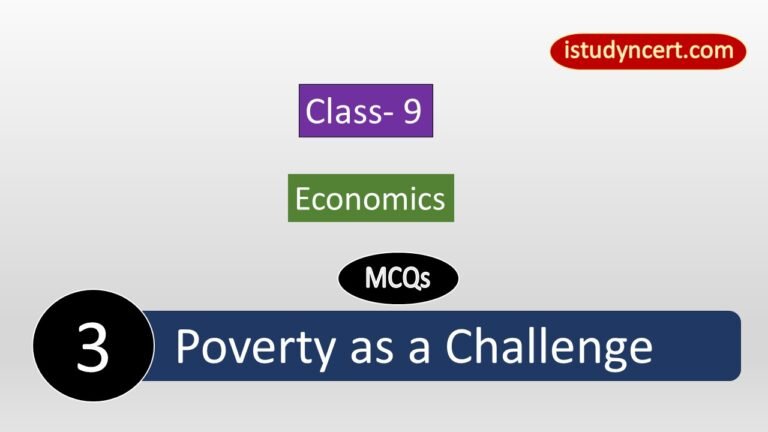 istudyncert.com

Class- 9

Economics

MCQs

3 Poverty as a Challenge